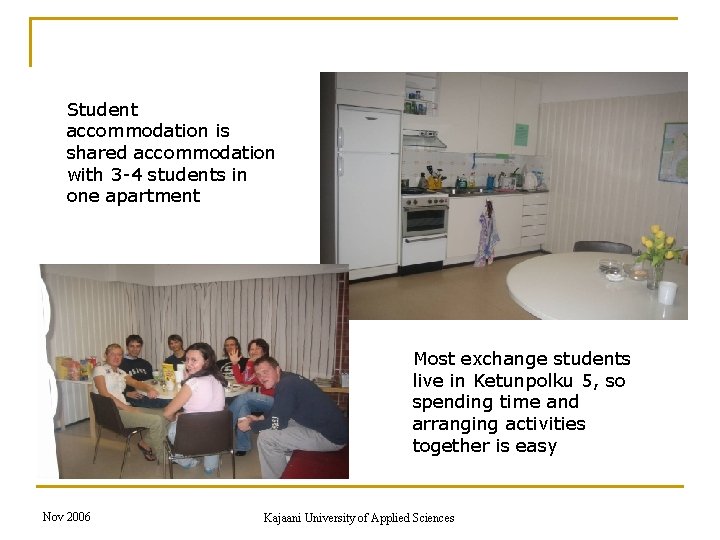 Student accommodation is shared accommodation with 3-4 students in one apartment

Most exchange students live in Ketunpolku 5, so spending time and arranging activities together is easy

Nov 2006

Kajaani University of Applied Sciences